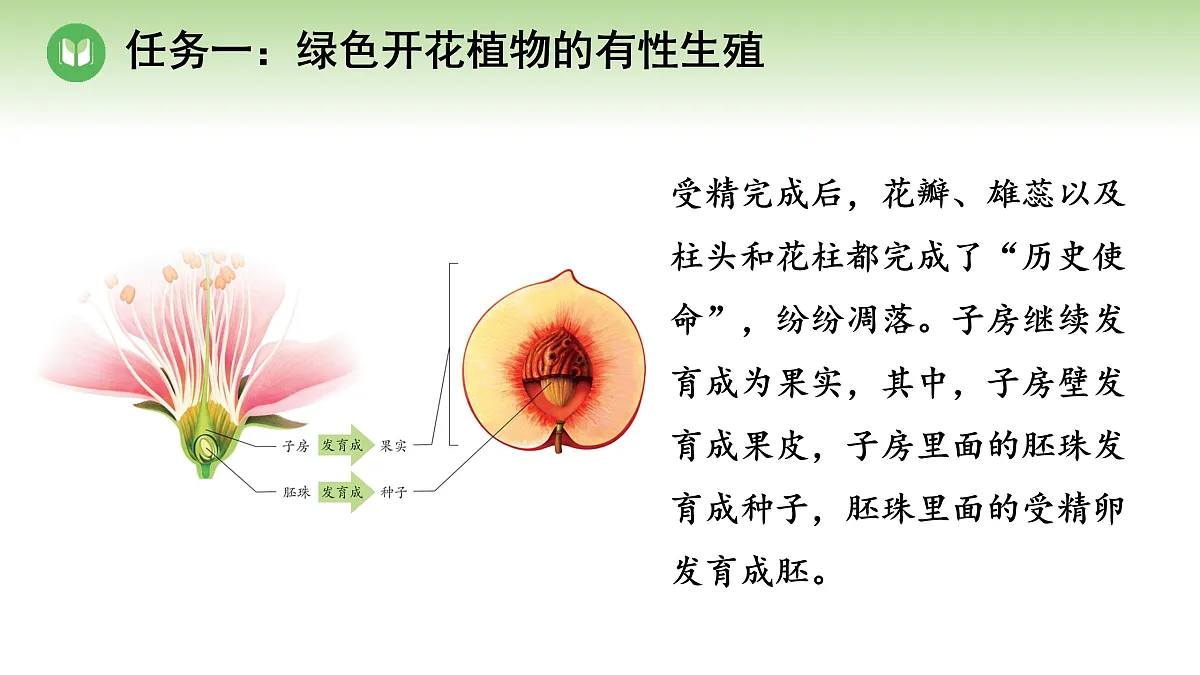 任务一：绿色开花植物的有性生殖

子房 发育成 果实

胚珠 发育成 种子

受精完成后，花瓣、雄蕊以及柱头和花柱都完成了“历史使命”，纷纷凋落。子房继续发育成为果实，其中，子房壁发育成果皮，子房里面的胚珠发育成种子，胚珠里面的受精卵发育成胚。